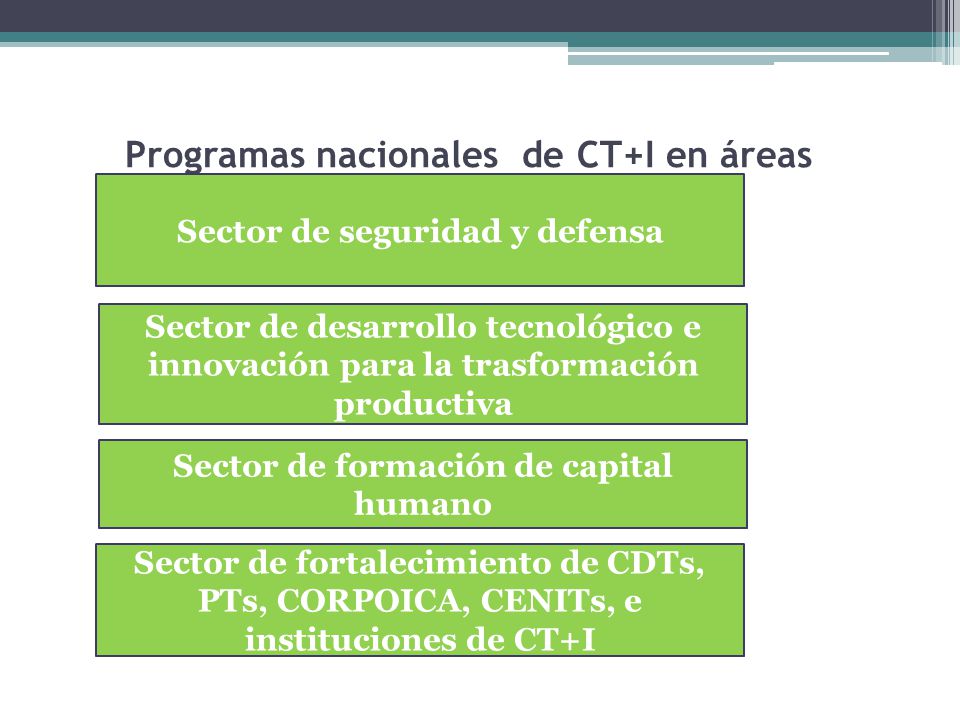 Programas nacionales de CT+I en áreas

Sector de seguridad y defensa

Sector de desarrollo tecnológico e innovación para la trasformación productiva

Sector de formación de capital humano

Sector de fortalecimiento de CDTs, PTs, CORPOICA, CENITs, e instituciones de CT+I